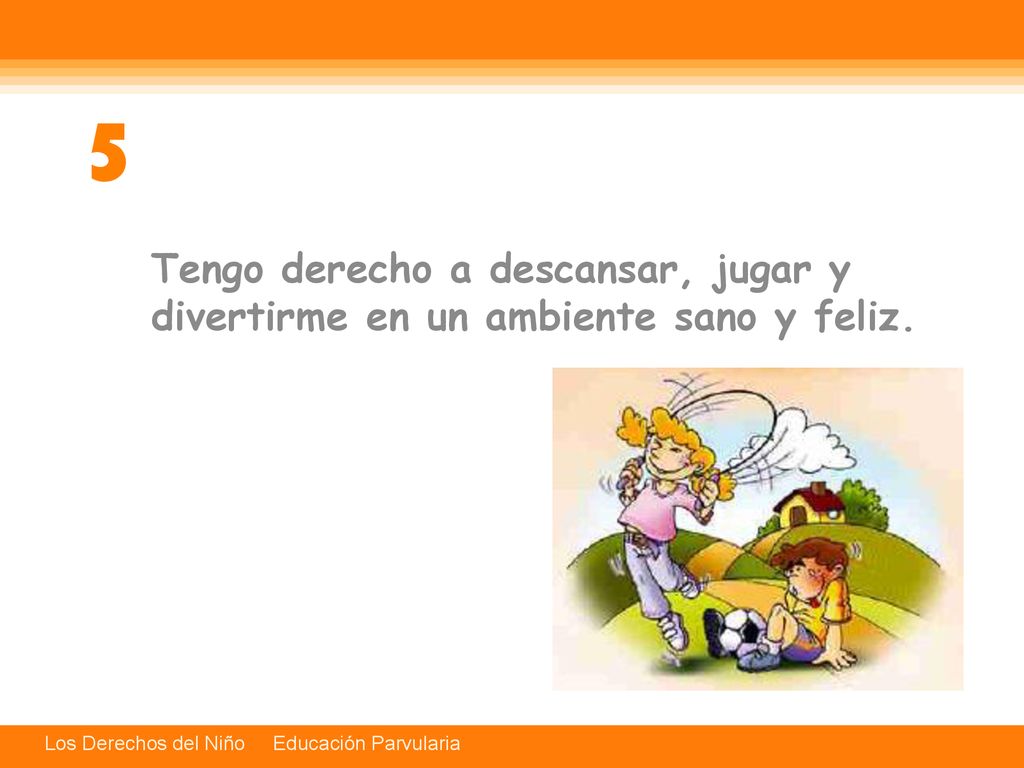 5

Tengo derecho a descansar, jugar y divertirme en un ambiente sano y feliz.

Los Derechos del Niño Educación Parvularia